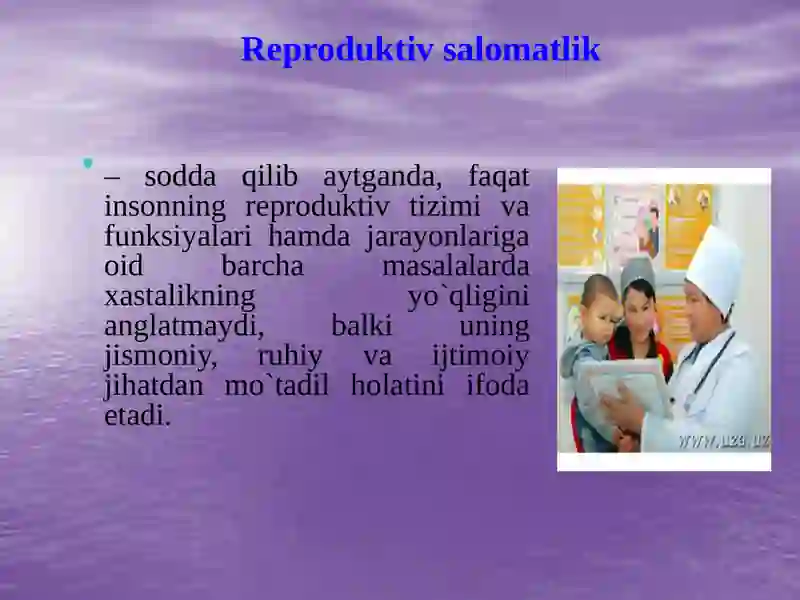 Reproduktiv salomatlik

– sodda qilib aytganda, faqat insonning reproduktiv tizimi va funksiyalari hamda jarayonlariga oid barcha masalalarda xastalikning yo`qligini anglatmaydi, balki uning jismoniy, ruhiy va ijtimoiy jihatdan mo`tadil holatini ifoda etadi.

www.uza.uz